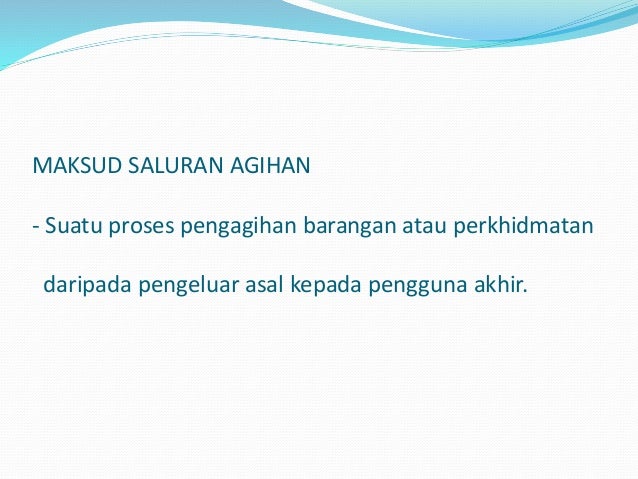 MAKSUD SALURAN AGIHAN

- Suatu proses pengagihan barangan atau perkhidmatan daripada pengeluar asal kepada pengguna akhir.